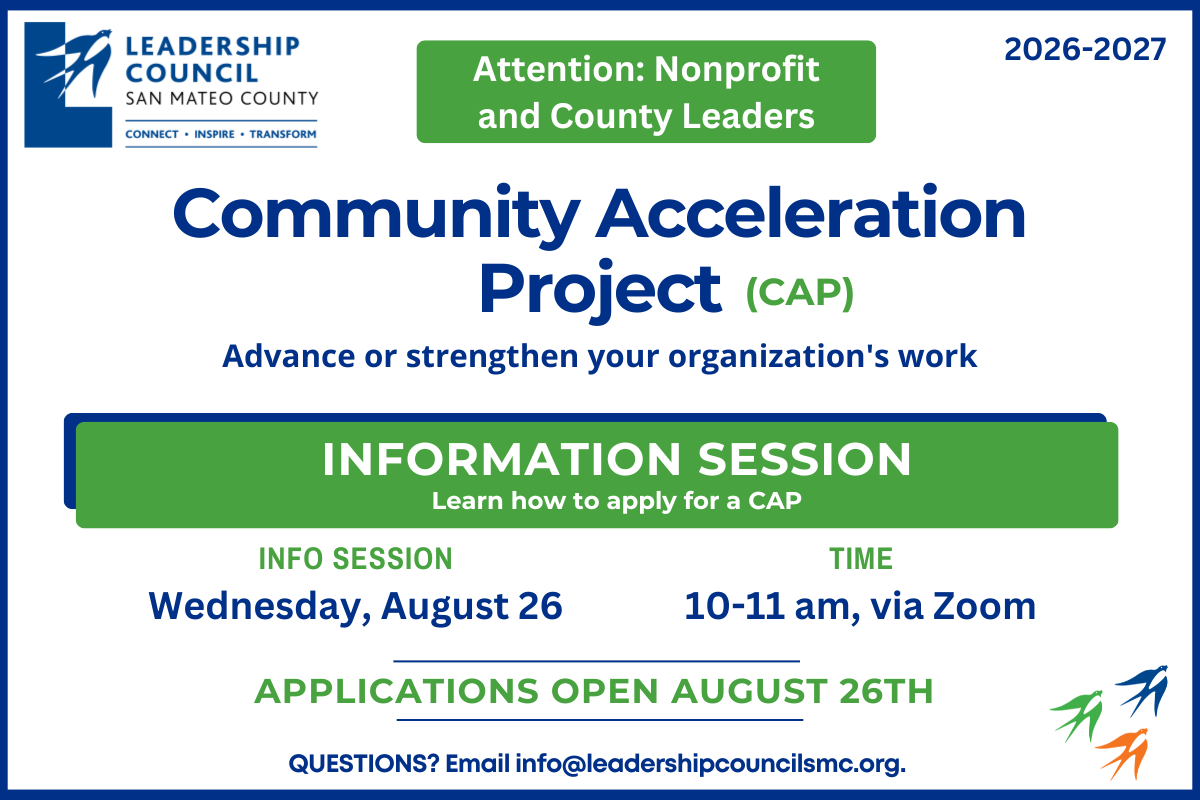 LEADERSHIP COUNCIL
SAN MATEO COUNTY
CONNECT • INSPIRE • TRANSFORM

Attention: Nonprofit and County Leaders

2026-2027

Community Acceleration Project (CAP)

Advance or strengthen your organization's work

INFORMATION SESSION
Learn how to apply for a CAP

INFO SESSION
Wednesday, August 26

TIME
10-11 am, via Zoom

APPLICATIONS OPEN AUGUST 26TH

QUESTIONS? Email info@leadershipcouncilsmc.org.